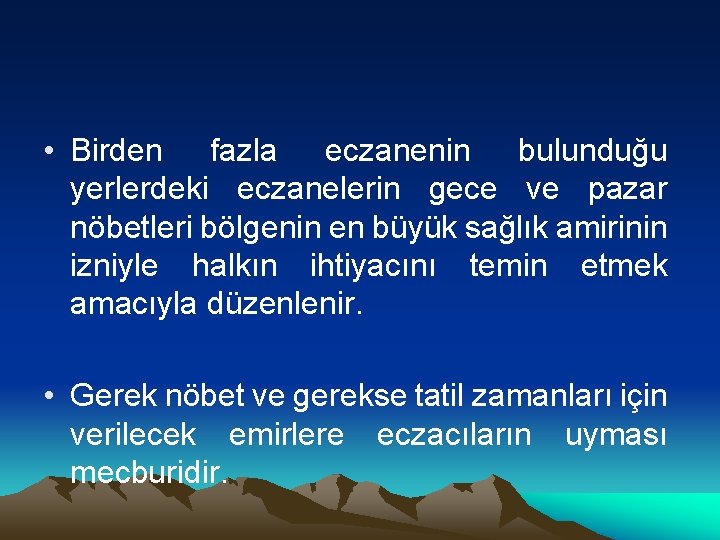 • Birden fazla eczanenin bulunduğu yerlerdeki eczanelerin gece ve pazar nöbetleri bölgenin en büyük sağlık amirinin izniyle halkın ihtiyacını temin etmek amacıyla düzenlenir.

• Gerek nöbet ve gerekse tatil zamanları için verilecek emirlere eczacıların uyması mecburidir.